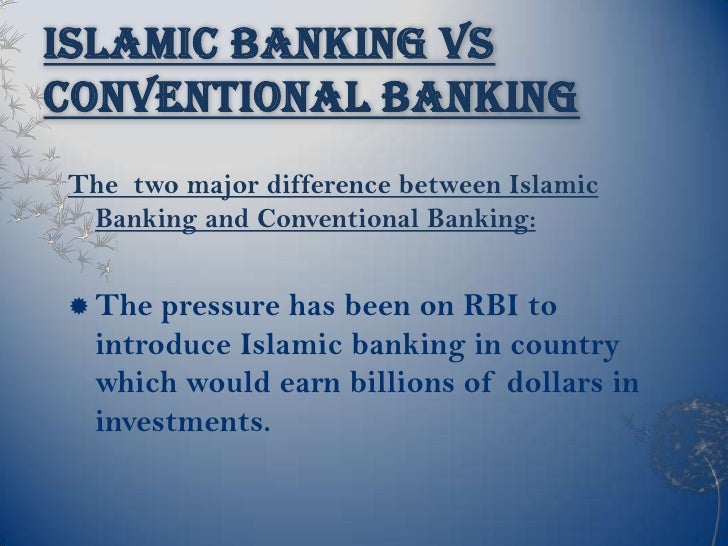 ISLAMIC BANKING VS CONVENTIONAL BANKING

The two major difference between Islamic Banking and Conventional Banking:

The pressure has been on RBI to introduce Islamic banking in country which would earn billions of dollars in investments.